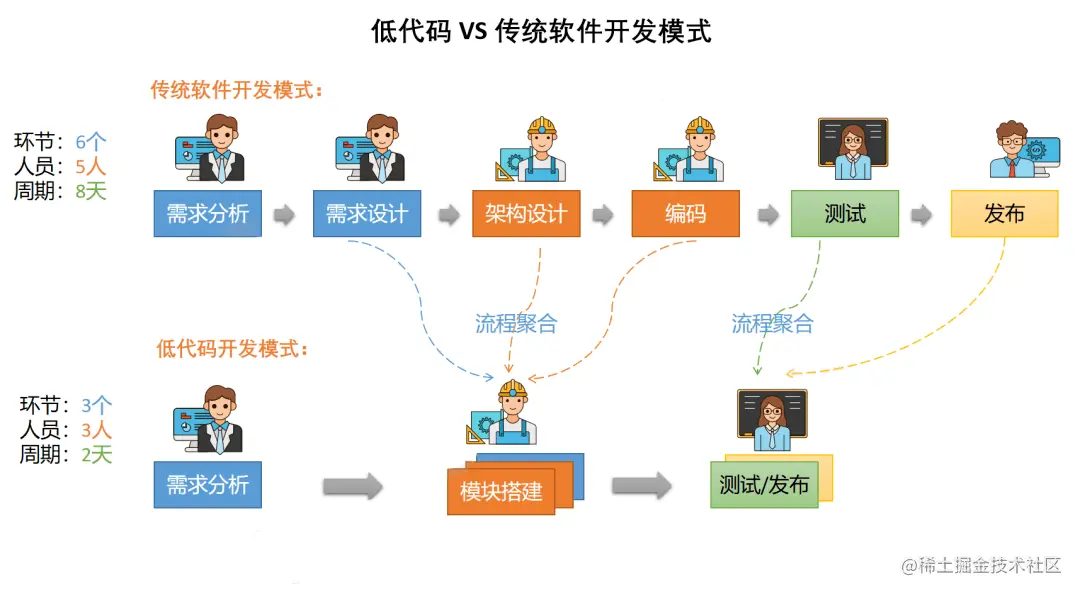 低代码 VS 传统软件开发模式

传统软件开发模式：

环节：6个
人员：5人
周期：8天

需求分析
需求设计
架构设计
编码
测试
发布

流程聚合
流程聚合

低代码开发模式：

环节：3个
人员：3人
周期：2天

需求分析
模块搭建
测试/发布

@稀土掘金技术社区